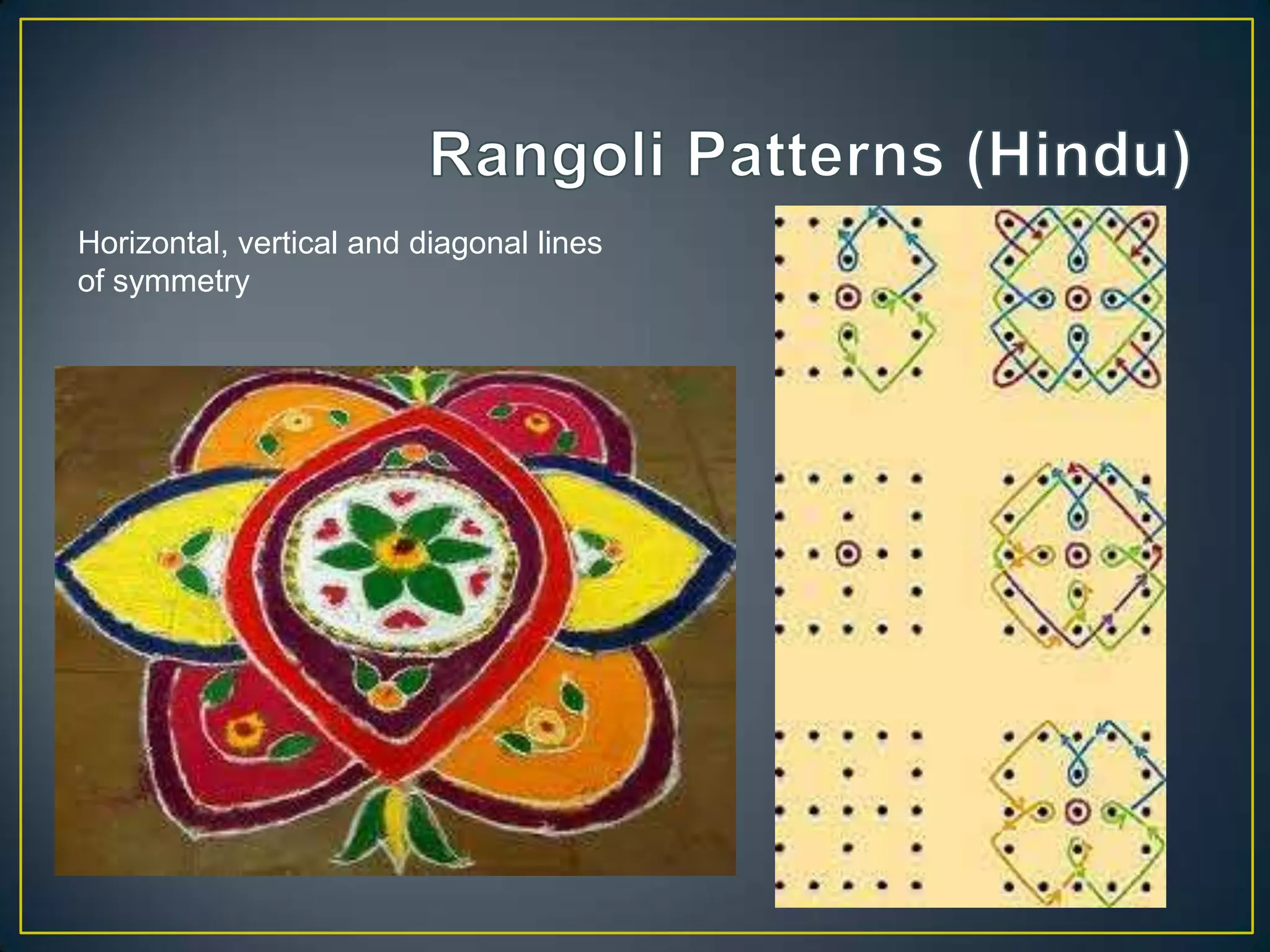 Rangoli Patterns (Hindu)

Horizontal, vertical and diagonal lines of symmetry